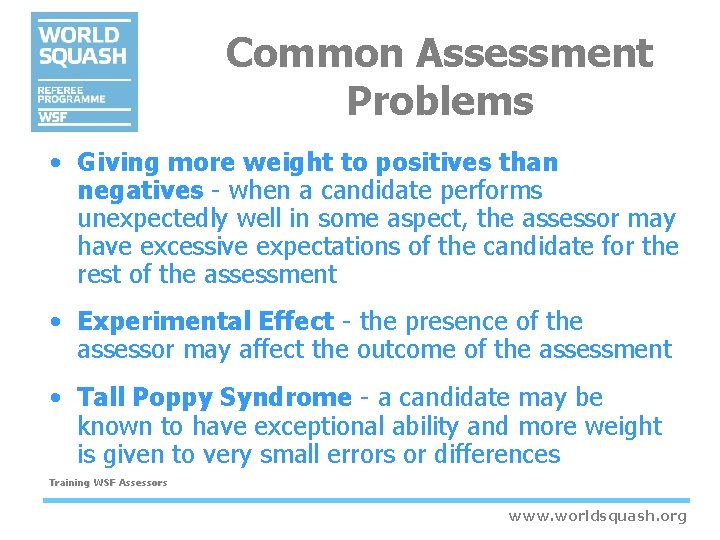 WORLD SQUASH
REFEREE PROGRAMME
WSF

Common Assessment Problems

• Giving more weight to positives than negatives - when a candidate performs unexpectedly well in some aspect, the assessor may have excessive expectations of the candidate for the rest of the assessment

• Experimental Effect - the presence of the assessor may affect the outcome of the assessment

• Tall Poppy Syndrome - a candidate may be known to have exceptional ability and more weight is given to very small errors or differences

Training WSF Assessors

www.worldsquash.org